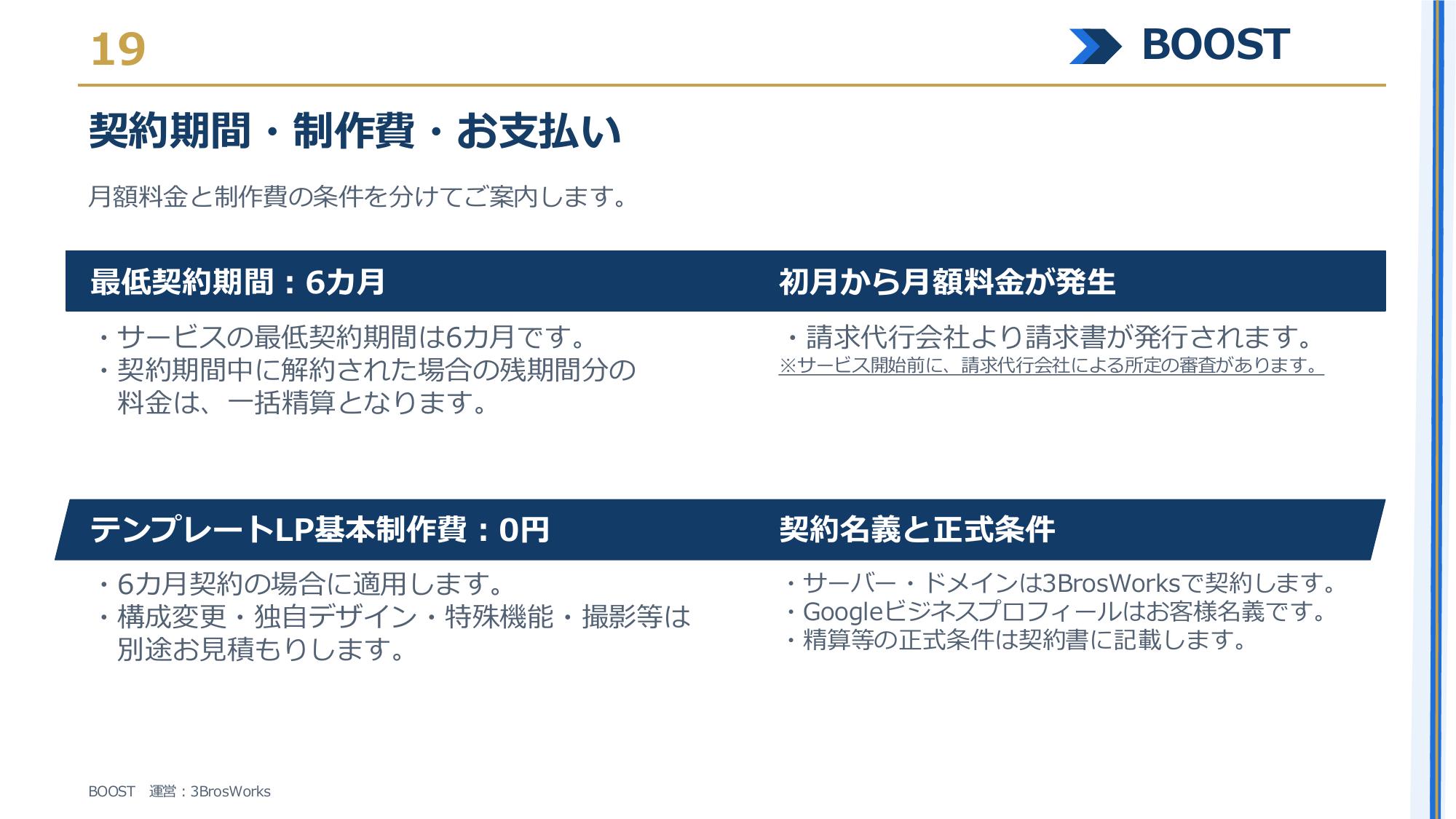 19

BOOST

契約期間・制作費・お支払い

月額料金と制作費の条件を分けてご案内します。

最低契約期間：6カ月

・サービスの最低契約期間は6カ月です。
・契約期間中に解約された場合の残期間分の料金は、一括精算となります。

初月から月額料金が発生

・請求代行会社より請求書が発行されます。
※サービス開始前に、請求代行会社による所定の審査があります。

テンプレートLP基本制作費：0円

・6カ月契約の場合に適用します。
・構成変更・独自デザイン・特殊機能・撮影等は別途お見積もりします。

契約名義と正式条件

・サーバー・ドメインは3BrosWorksで契約します。
・Googleビジネスプロフィールはお客様名義です。
・精算等の正式条件は契約書に記載します。

BOOST　運営：3BrosWorks